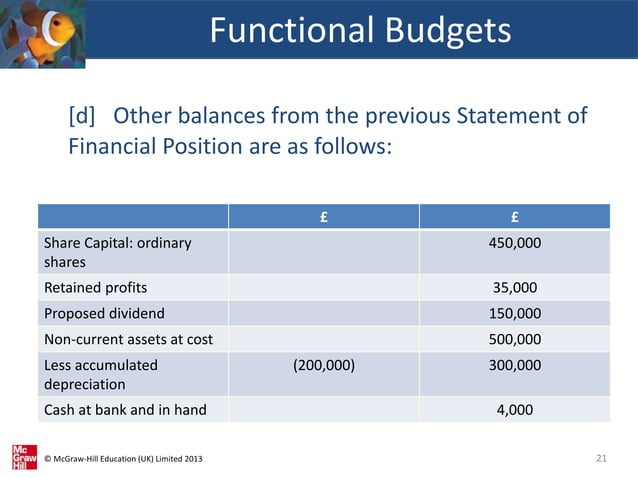 Functional Budgets

[d] Other balances from the previous Statement of Financial Position are as follows:

| | £ | £ |
|---|---|---|
| Share Capital: ordinary shares | | 450,000 |
| Retained profits | | 35,000 |
| Proposed dividend | | 150,000 |
| Non-current assets at cost | | 500,000 |
| Less accumulated depreciation | (200,000) | 300,000 |
| Cash at bank and in hand | | 4,000 |

Mc Graw Hill

© McGraw-Hill Education (UK) Limited 2013

21